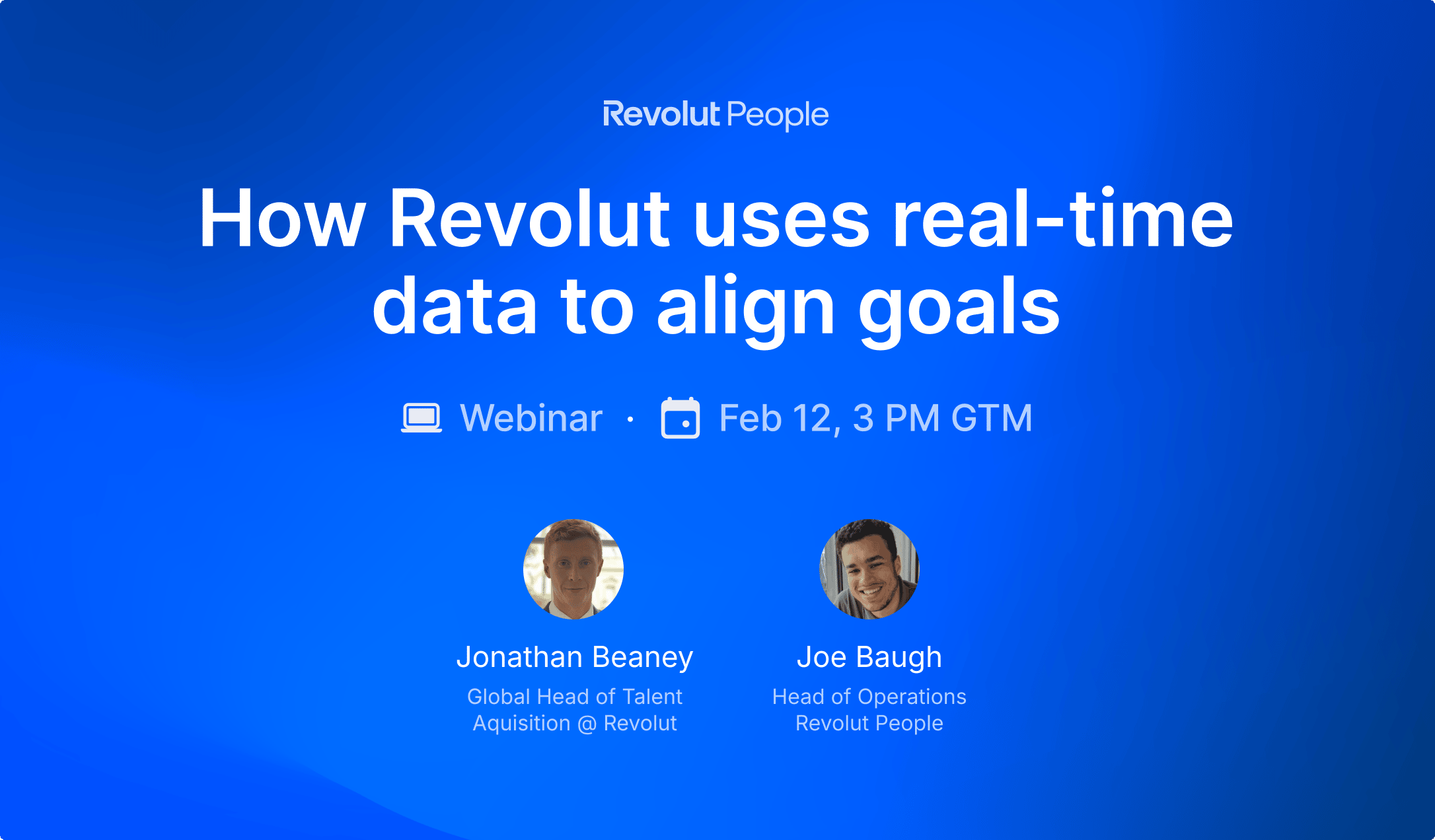 Revolut People

How Revolut uses real-time data to align goals

Webinar · Feb 12, 3 PM GTM

Jonathan Beaney
Global Head of Talent Aquisition @ Revolut

Joe Baugh
Head of Operations Revolut People